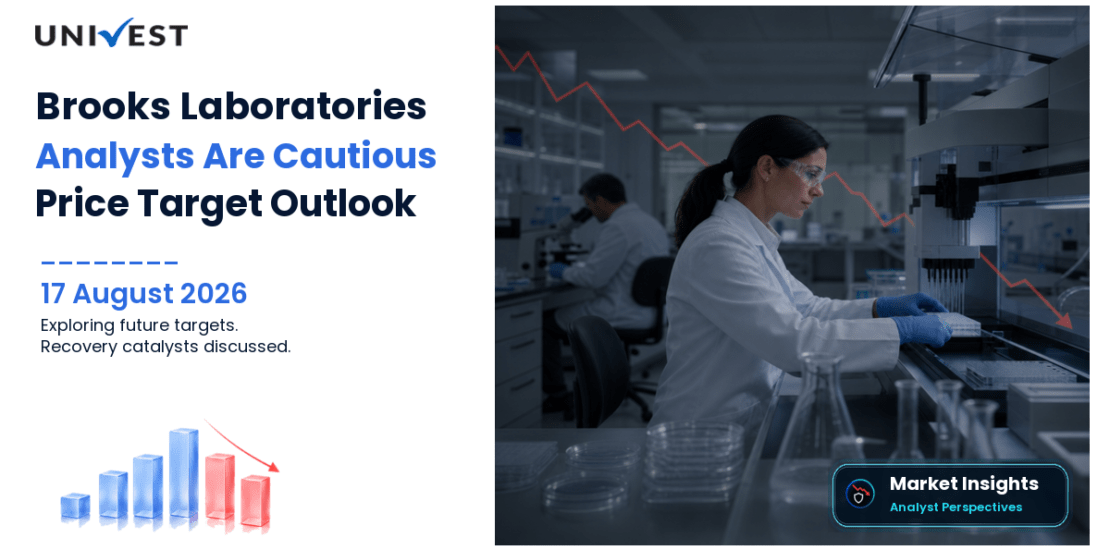 UNIVEST

Brooks Laboratories
Analysts Are Cautious
Price Target Outlook

17 August 2026

Exploring future targets.
Recovery catalysts discussed.

Market Insights
Analyst Perspectives